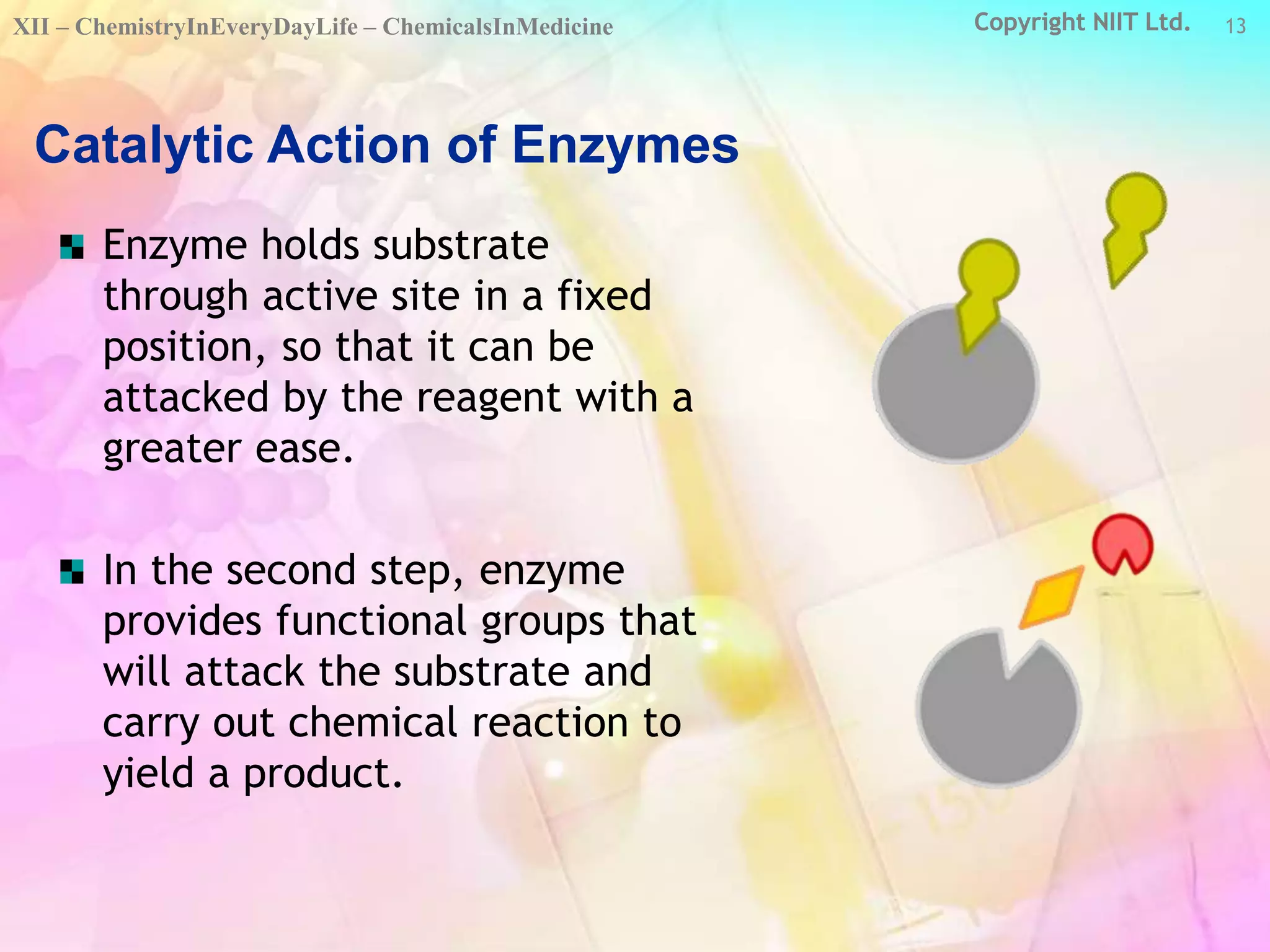 XII – ChemistryInEveryDayLife – ChemicalsInMedicine

Copyright NIIT Ltd. 13

Catalytic Action of Enzymes

Enzyme holds substrate through active site in a fixed position, so that it can be attacked by the reagent with a greater ease.

In the second step, enzyme provides functional groups that will attack the substrate and carry out chemical reaction to yield a product.